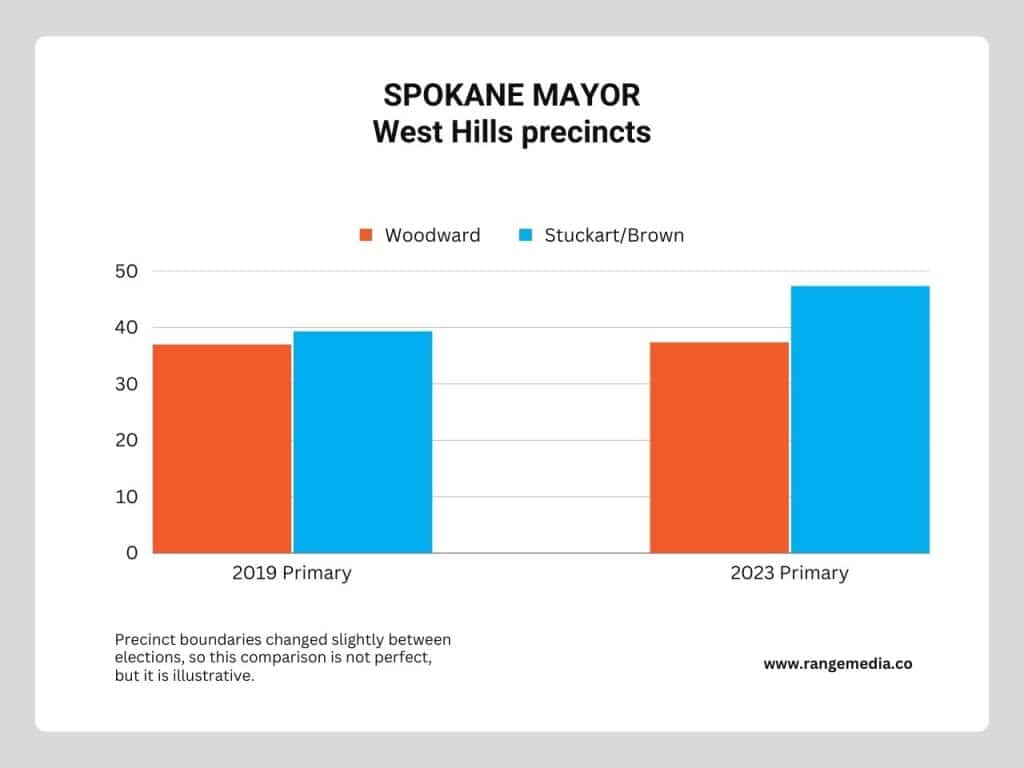 SPOKANE MAYOR
West Hills precincts

Woodward
Stuckart/Brown

50
40
30
20
10
0

2019 Primary
2023 Primary

Precinct boundaries changed slightly between elections, so this comparison is not perfect, but it is illustrative.

www.rangemedia.co